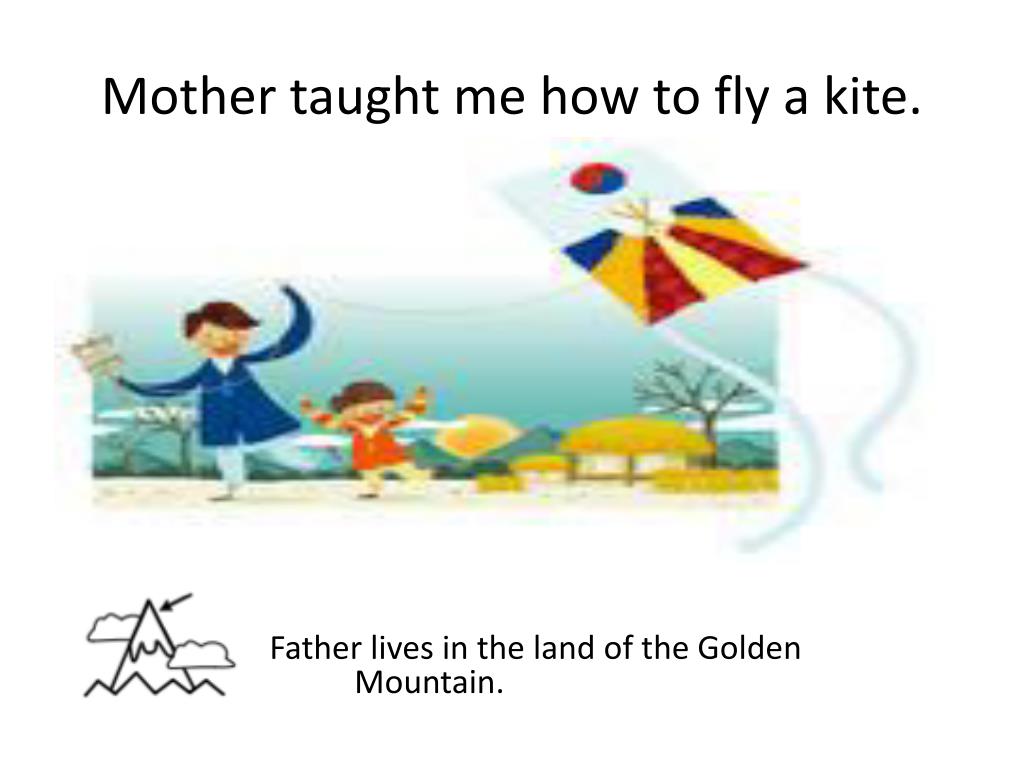 Mother taught me how to fly a kite.

Father lives in the land of the Golden Mountain.